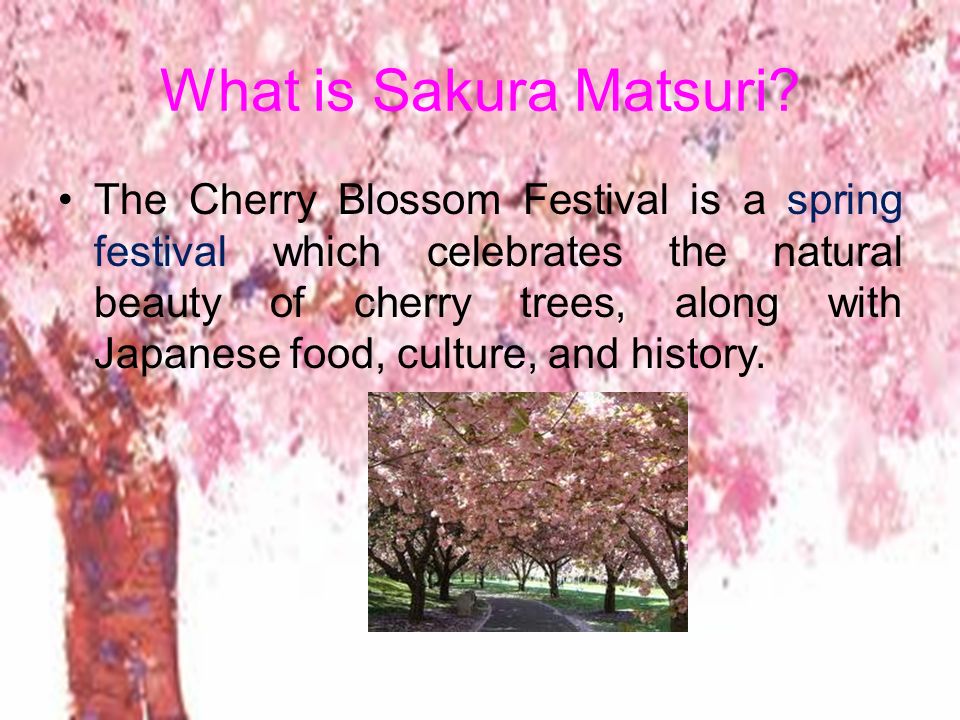 What is Sakura Matsuri?

• The Cherry Blossom Festival is a spring festival which celebrates the natural beauty of cherry trees, along with Japanese food, culture, and history.